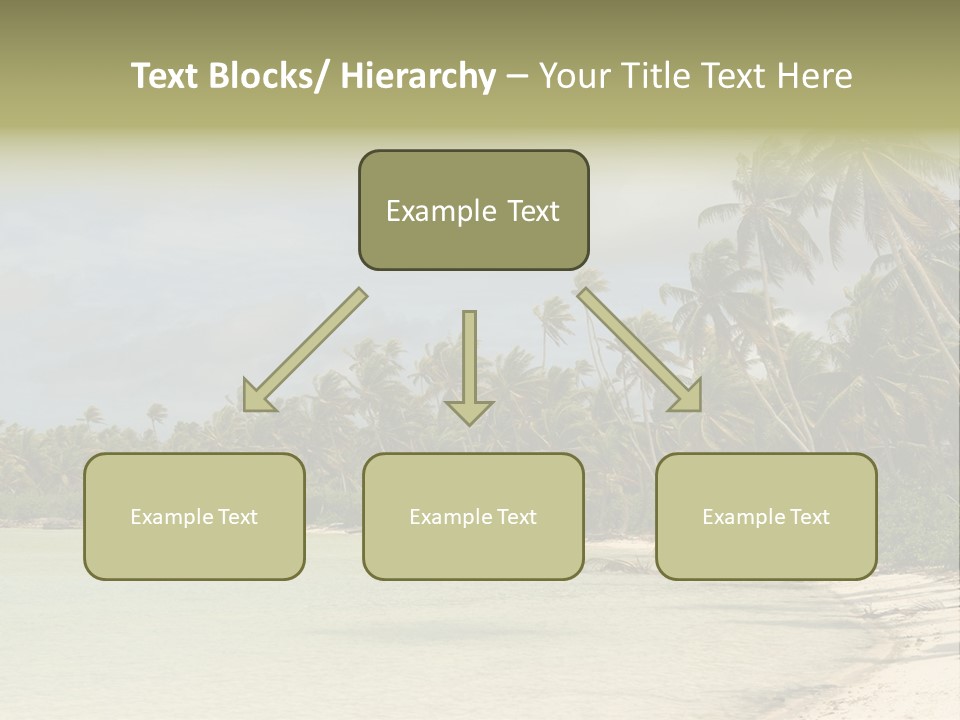 Text Blocks/ Hierarchy – Your Title Text Here

Example Text

Example Text

Example Text

Example Text